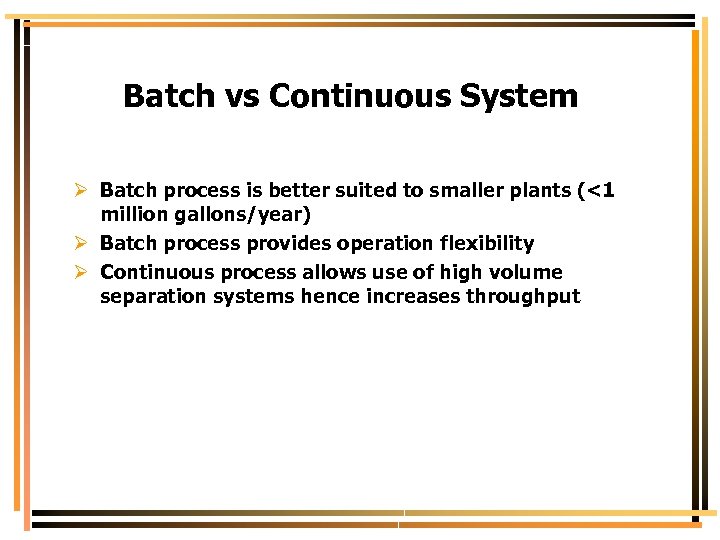 Batch vs Continuous System

➢ Batch process is better suited to smaller plants (<1 million gallons/year)
➢ Batch process provides operation flexibility
➢ Continuous process allows use of high volume separation systems hence increases throughput